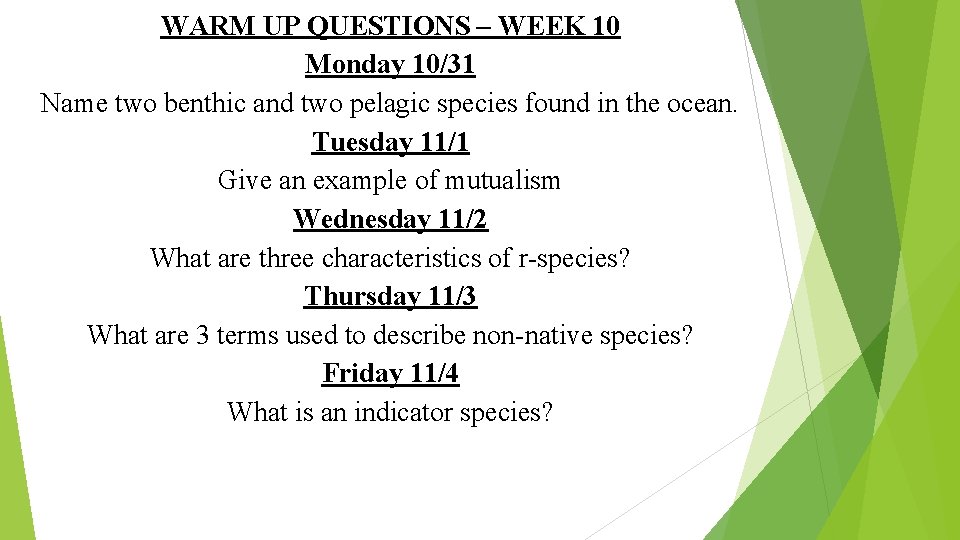 WARM UP QUESTIONS – WEEK 10
Monday 10/31
Name two benthic and two pelagic species found in the ocean.
Tuesday 11/1
Give an example of mutualism
Wednesday 11/2
What are three characteristics of r-species?
Thursday 11/3
What are 3 terms used to describe non-native species?
Friday 11/4
What is an indicator species?